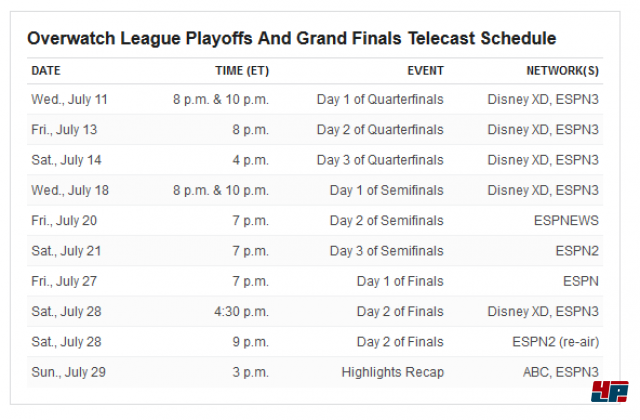 Overwatch League Playoffs And Grand Finals Telecast Schedule

| DATE | TIME (ET) | EVENT | NETWORK(S) |
|---|---|---|---|
| Wed., July 11 | 8 p.m. & 10 p.m. | Day 1 of Quarterfinals | Disney XD, ESPN3 |
| Fri., July 13 | 8 p.m. | Day 2 of Quarterfinals | Disney XD, ESPN3 |
| Sat., July 14 | 4 p.m. | Day 3 of Quarterfinals | Disney XD, ESPN3 |
| Wed., July 18 | 8 p.m. & 10 p.m. | Day 1 of Semifinals | Disney XD, ESPN3 |
| Fri., July 20 | 7 p.m. | Day 2 of Semifinals | ESPNEWS |
| Sat., July 21 | 7 p.m. | Day 3 of Semifinals | ESPN2 |
| Fri., July 27 | 7 p.m. | Day 1 of Finals | ESPN |
| Sat., July 28 | 4:30 p.m. | Day 2 of Finals | Disney XD, ESPN3 |
| Sat., July 28 | 9 p.m. | Day 2 of Finals | ESPN2 (re-air) |
| Sun., July 29 | 3 p.m. | Highlights Recap | ABC, ESPN3 |

4P